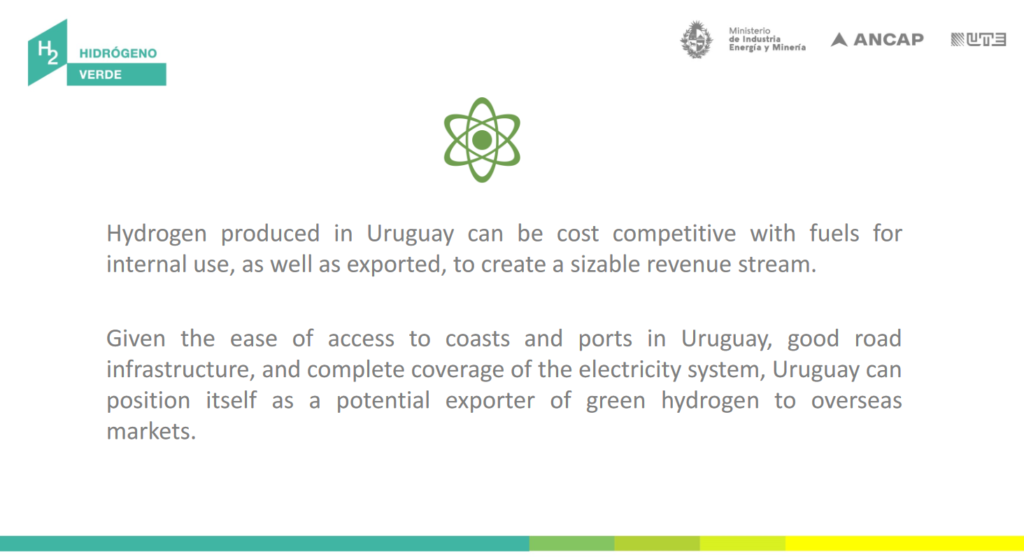 $H_2$ HIDRÓGENO VERDE

Ministerio de Industria Energía y Minería

ANCAP

UTE

Hydrogen produced in Uruguay can be cost competitive with fuels for internal use, as well as exported, to create a sizable revenue stream.

Given the ease of access to coasts and ports in Uruguay, good road infrastructure, and complete coverage of the electricity system, Uruguay can position itself as a potential exporter of green hydrogen to overseas markets.